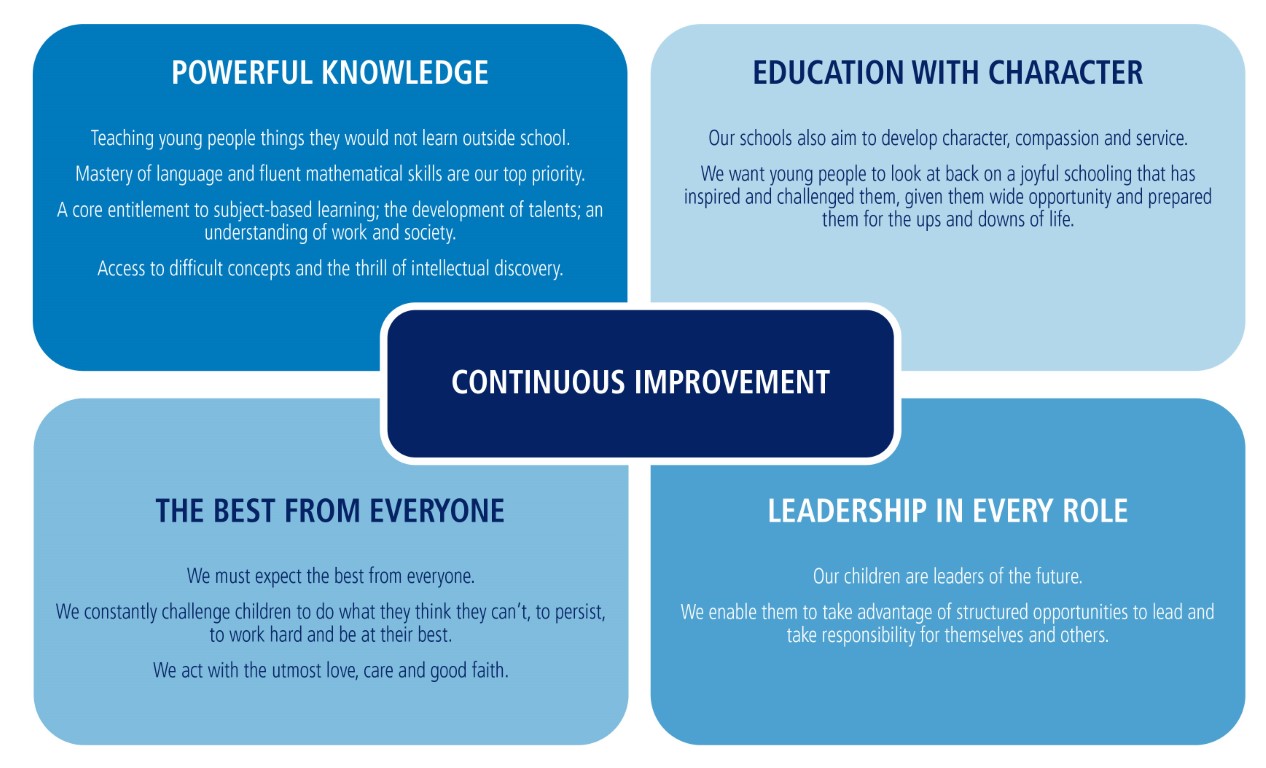 POWERFUL KNOWLEDGE

Teaching young people things they would not learn outside school.

Mastery of language and fluent mathematical skills are our top priority.

A core entitlement to subject-based learning; the development of talents; an understanding of work and society.

Access to difficult concepts and the thrill of intellectual discovery.

EDUCATION WITH CHARACTER

Our schools also aim to develop character, compassion and service.

We want young people to look at back on a joyful schooling that has inspired and challenged them, given them wide opportunity and prepared them for the ups and downs of life.

CONTINUOUS IMPROVEMENT

THE BEST FROM EVERYONE

We must expect the best from everyone.

We constantly challenge children to do what they think they can't, to persist, to work hard and be at their best.

We act with the utmost love, care and good faith.

LEADERSHIP IN EVERY ROLE

Our children are leaders of the future.

We enable them to take advantage of structured opportunities to lead and take responsibility for themselves and others.